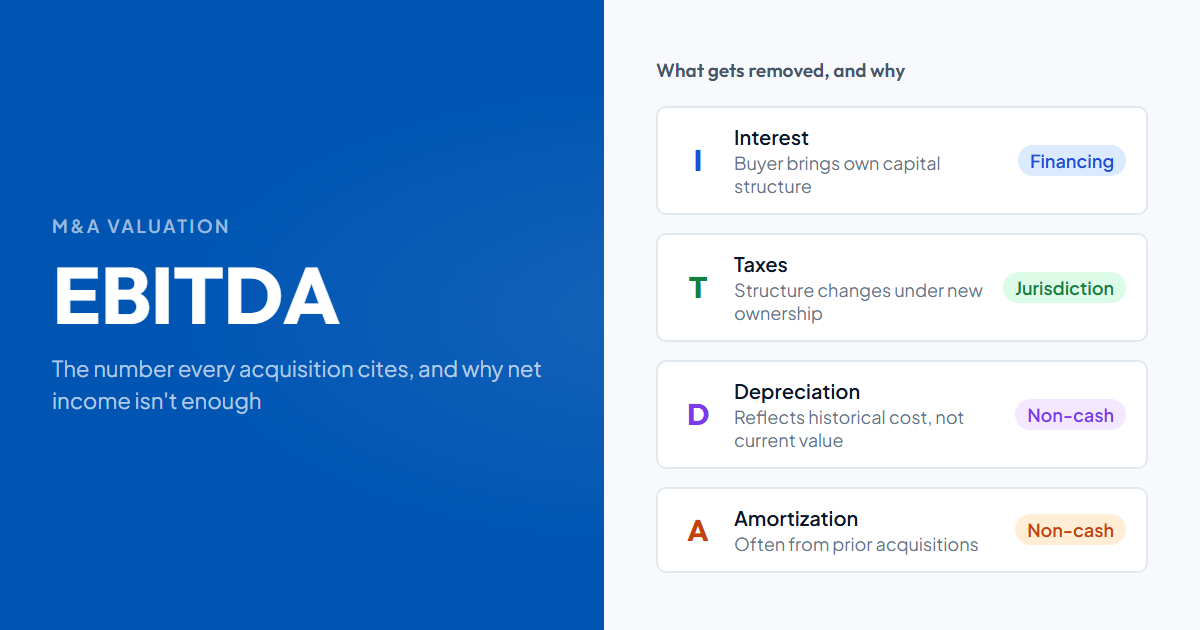 M&A VALUATION

EBITDA

The number every acquisition cites, and why net income isn't enough

What gets removed, and why

I
Interest
Buyer brings own capital structure
Financing

T
Taxes
Structure changes under new ownership
Jurisdiction

D
Depreciation
Reflects historical cost, not current value
Non-cash

A
Amortization
Often from prior acquisitions
Non-cash